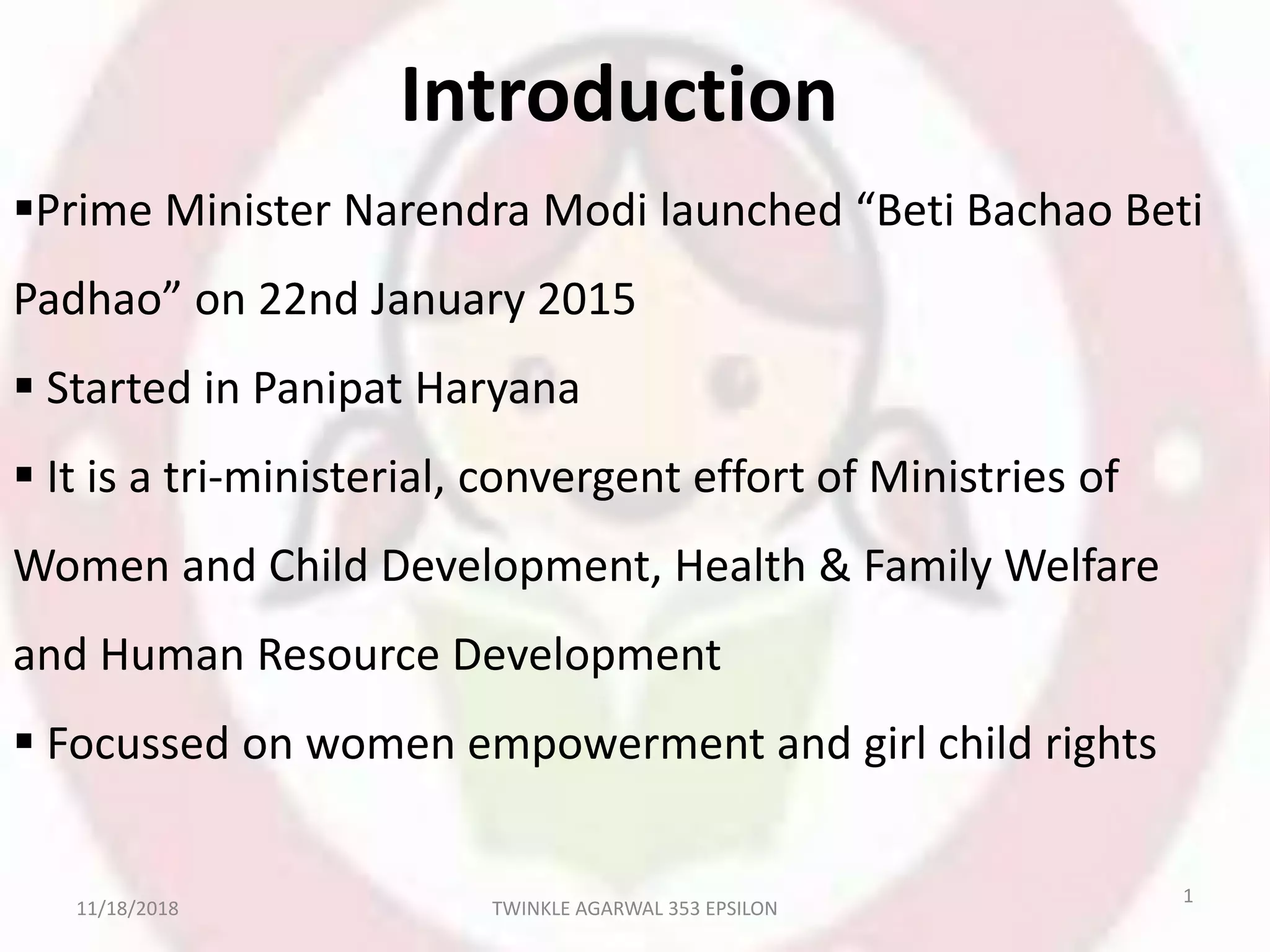 Introduction

▪Prime Minister Narendra Modi launched “Beti Bachao Beti Padhao” on 22nd January 2015

▪ Started in Panipat Haryana

▪ It is a tri-ministerial, convergent effort of Ministries of Women and Child Development, Health & Family Welfare and Human Resource Development

▪ Focussed on women empowerment and girl child rights

11/18/2018

TWINKLE AGARWAL 353 EPSILON

1